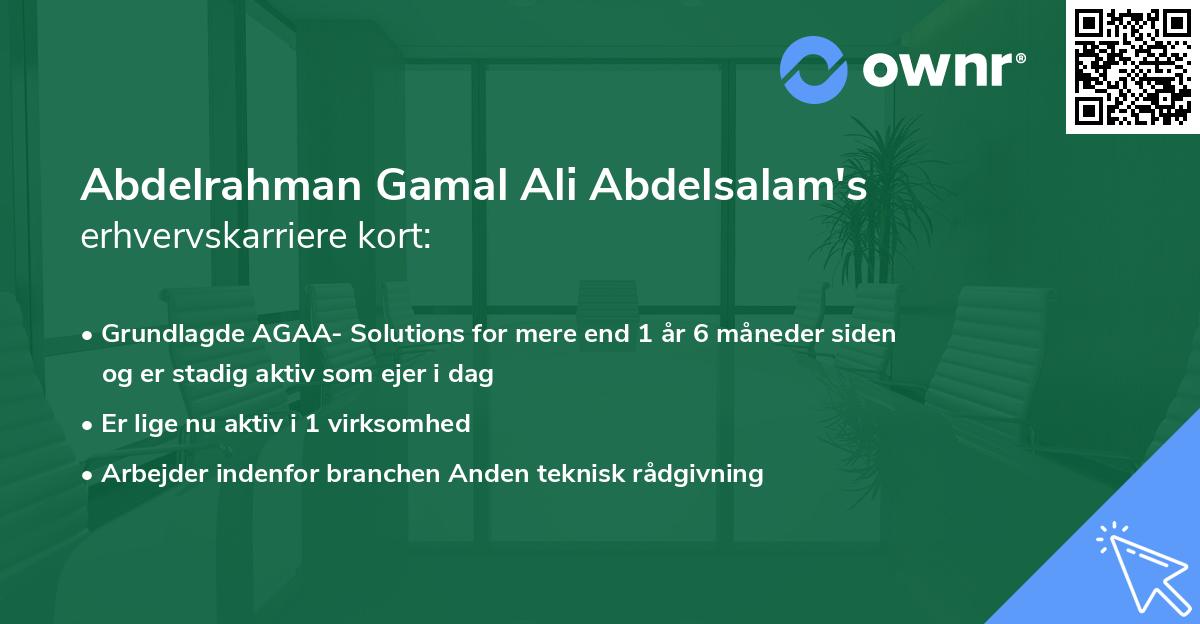 ownr®

Abdelrahman Gamal Ali Abdelsalam's erhvervskarriere kort:

• Grundlagde AGAA- Solutions for mere end 1 år 6 måneder siden og er stadig aktiv som ejer i dag

• Er lige nu aktiv i 1 virksomhed

• Arbejder indenfor branchen Anden teknisk rådgivning